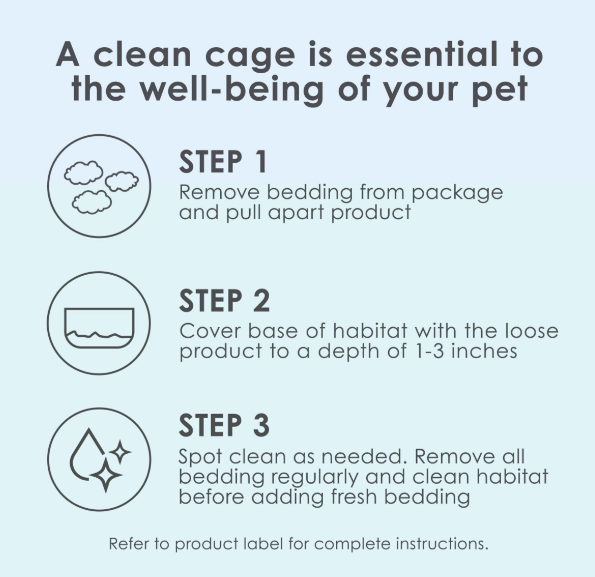 A clean cage is essential to the well-being of your pet

STEP 1
Remove bedding from package and pull apart product

STEP 2
Cover base of habitat with the loose product to a depth of 1-3 inches

STEP 3
Spot clean as needed. Remove all bedding regularly and clean habitat before adding fresh bedding

Refer to product label for complete instructions.